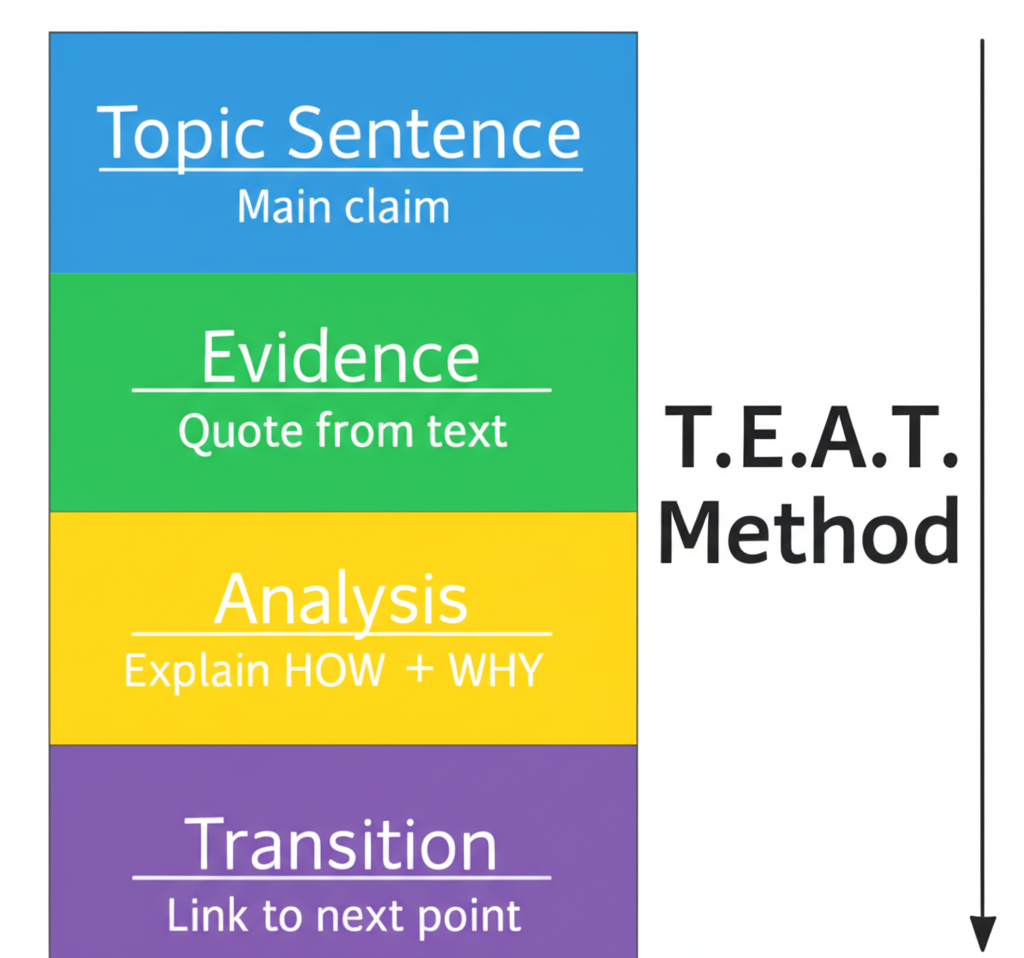 Topic Sentence
Main claim

Evidence
Quote from text

Analysis
Explain HOW + WHY

Transition
Link to next point

T.E.A.T.
Method